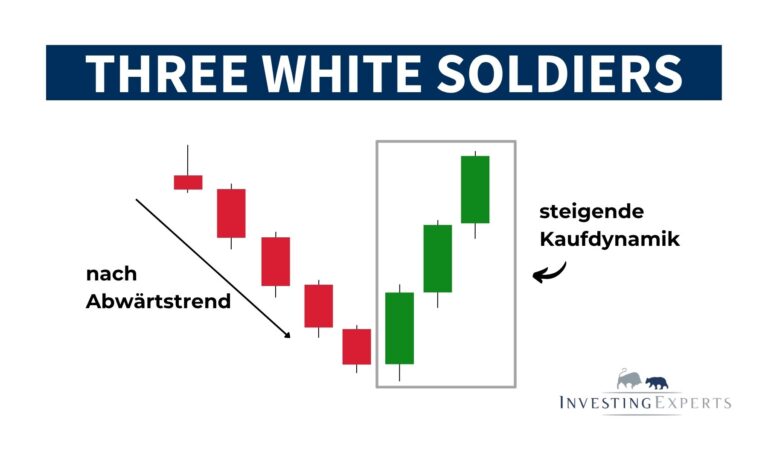 THREE WHITE SOLDIERS

nach Abwärtstrend

steigende Kaufdynamik

INVESTINGEXPERTS